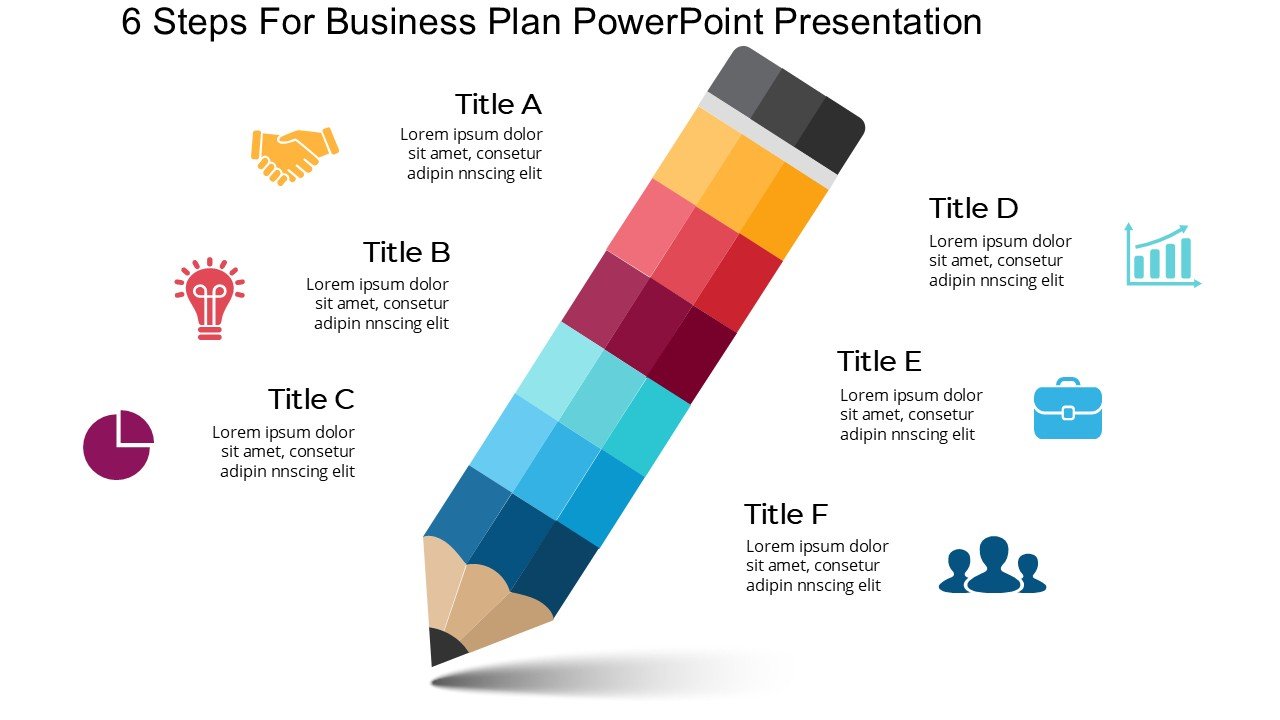 6 Steps For Business Plan PowerPoint Presentation

Title A
Lorem ipsum dolor sit amet, consetur adipin nnscing elit

Title B
Lorem ipsum dolor sit amet, consetur adipin nnscing elit

Title C
Lorem ipsum dolor sit amet, consetur adipin nnscing elit

Title D
Lorem ipsum dolor sit amet, consetur adipin nnscing elit

Title E
Lorem ipsum dolor sit amet, consetur adipin nnscing elit

Title F
Lorem ipsum dolor sit amet, consetur adipin nnscing elit